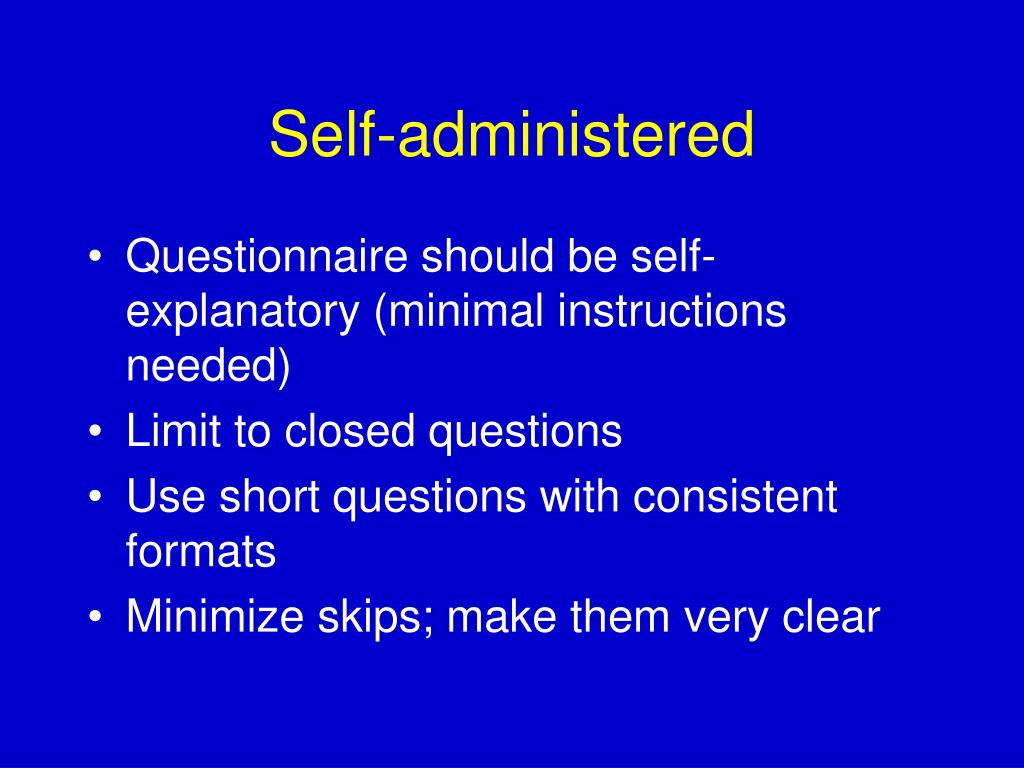 Self-administered

• Questionnaire should be self-explanatory (minimal instructions needed)
• Limit to closed questions
• Use short questions with consistent formats
• Minimize skips; make them very clear